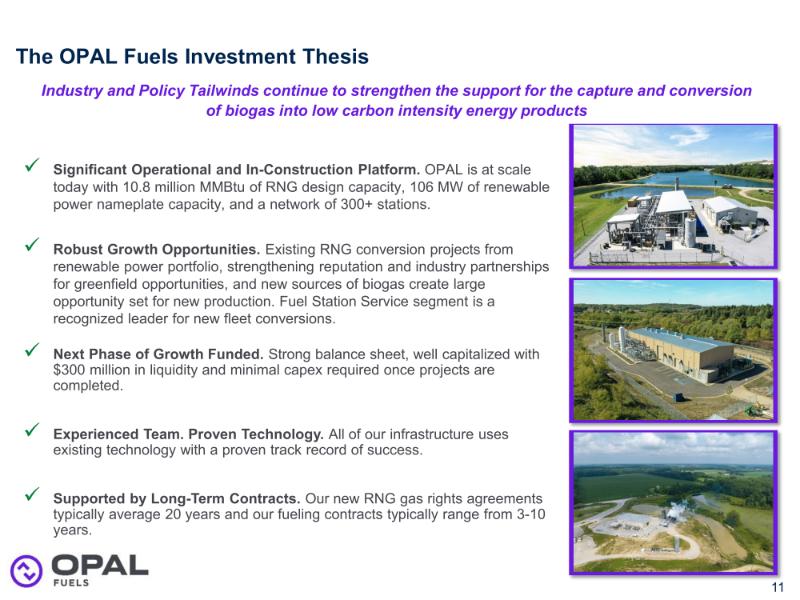 The OPAL Fuels Investment Thesis

Industry and Policy Tailwinds continue to strengthen the support for the capture and conversion of biogas into low carbon intensity energy products

✓ Significant Operational and In-Construction Platform. OPAL is at scale today with 10.8 million MMBtu of RNG design capacity, 106 MW of renewable power nameplate capacity, and a network of 300+ stations.

✓ Robust Growth Opportunities. Existing RNG conversion projects from renewable power portfolio, strengthening reputation and industry partnerships for greenfield opportunities, and new sources of biogas create large opportunity set for new production. Fuel Station Service segment is a recognized leader for new fleet conversions.

✓ Next Phase of Growth Funded. Strong balance sheet, well capitalized with $300 million in liquidity and minimal capex required once projects are completed.

✓ Experienced Team. Proven Technology. All of our infrastructure uses existing technology with a proven track record of success.

✓ Supported by Long-Term Contracts. Our new RNG gas rights agreements typically average 20 years and our fueling contracts typically range from 3-10 years.

OPAL FUELS

11